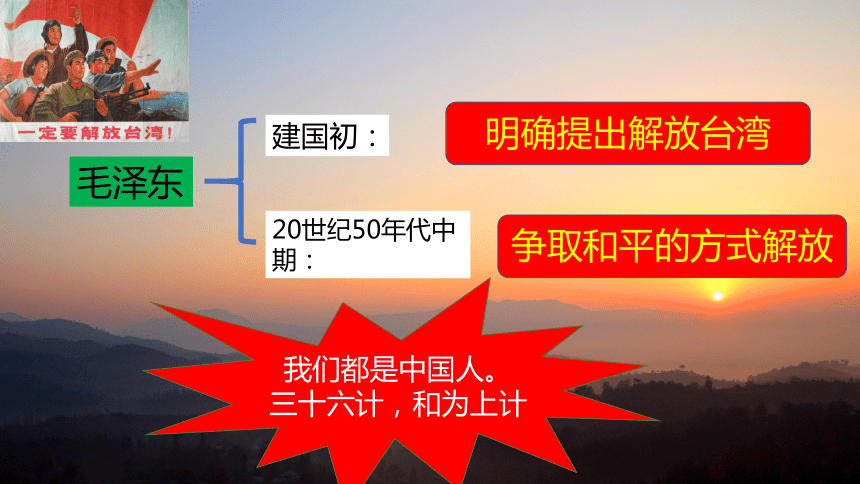 一定要解放台湾！

毛泽东

建国初：

明确提出解放台湾

20世纪50年代中期：

争取和平的方式解放

我们都是中国人。
三十六计，和为上计